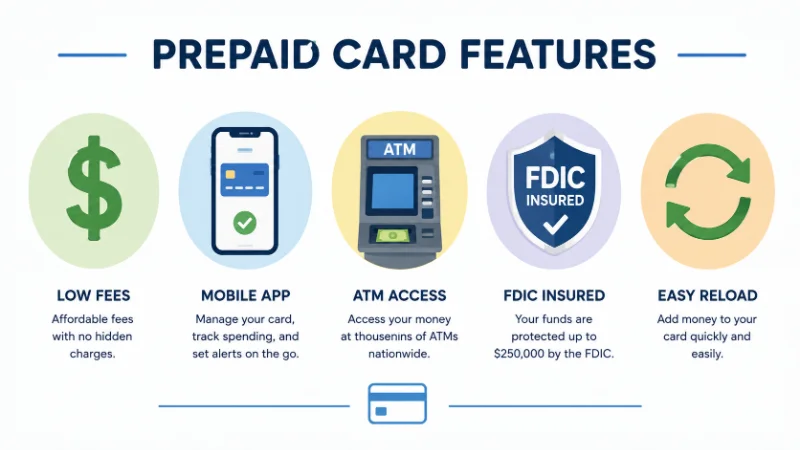 PREPAID CARD FEATURES

$

ATM

FDIC INSURED

LOW FEES
Affordable fees with no hidden charges.

MOBILE APP
Manage your card, track spending, and set alerts on the go.

ATM ACCESS
Access your money at thousenins of ATMs nationwide.

FDIC INSURED
Your funds are protected up to $250,000 by the FDIC.

EASY RELOAD
Add money to your card quickly and easily.